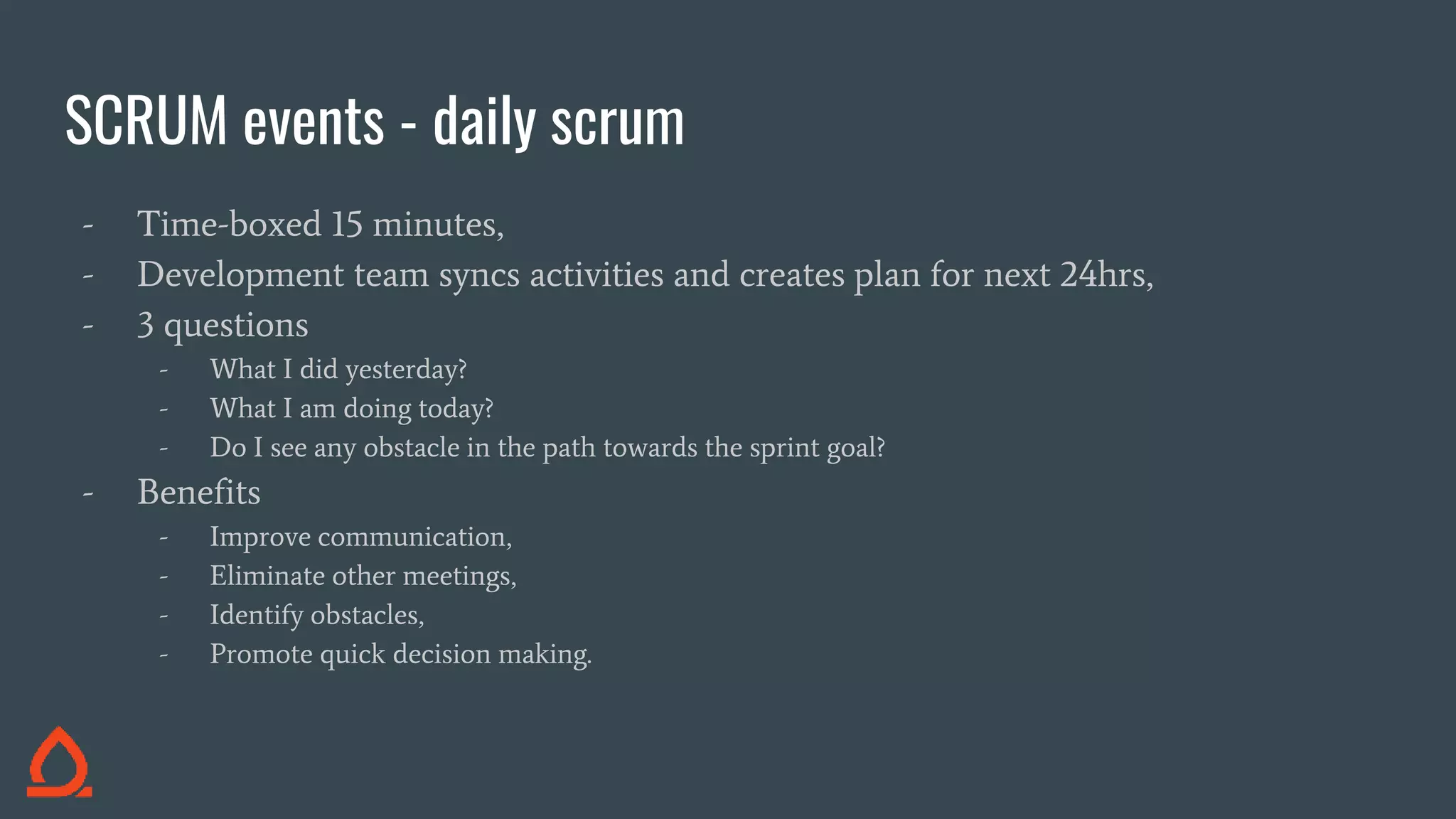 SCRUM events - daily scrum

- Time-boxed 15 minutes,
- Development team syncs activities and creates plan for next 24hrs,
- 3 questions
  - What I did yesterday?
  - What I am doing today?
  - Do I see any obstacle in the path towards the sprint goal?
- Benefits
  - Improve communication,
  - Eliminate other meetings,
  - Identify obstacles,
  - Promote quick decision making.